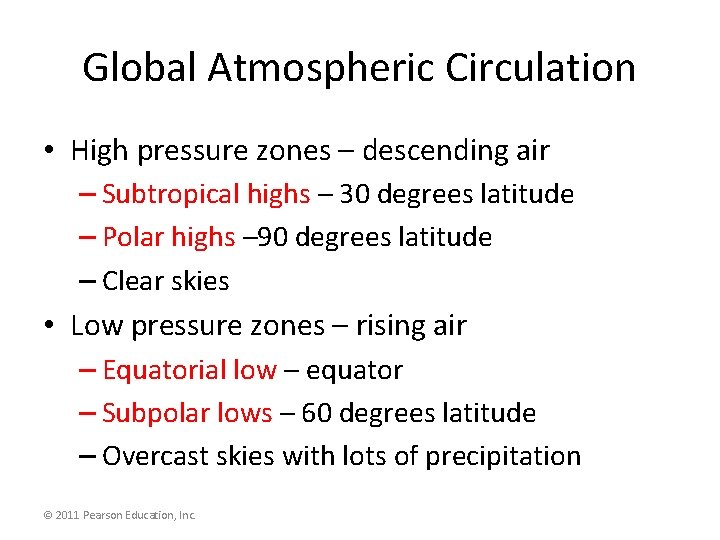 Global Atmospheric Circulation

• High pressure zones – descending air
  – Subtropical highs – 30 degrees latitude
  – Polar highs –90 degrees latitude
  – Clear skies
• Low pressure zones – rising air
  – Equatorial low – equator
  – Subpolar lows – 60 degrees latitude
  – Overcast skies with lots of precipitation

© 2011 Pearson Education, Inc.